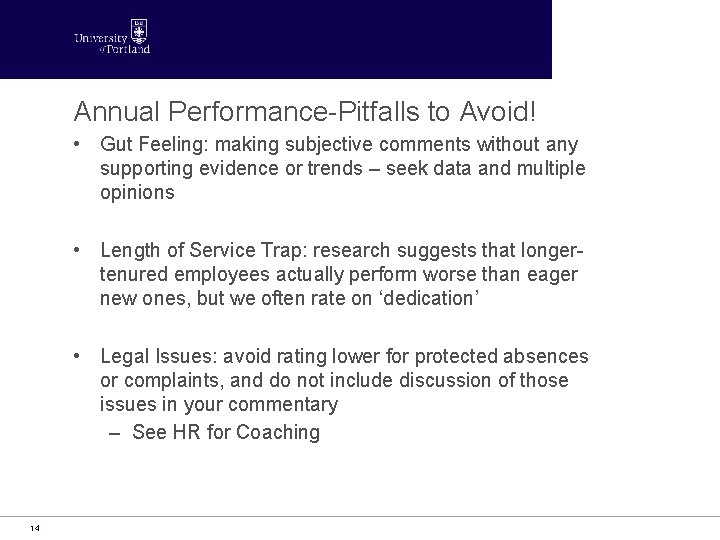 University of Portland

Annual Performance-Pitfalls to Avoid!

• Gut Feeling: making subjective comments without any supporting evidence or trends – seek data and multiple opinions

• Length of Service Trap: research suggests that longer-tenured employees actually perform worse than eager new ones, but we often rate on ‘dedication’

• Legal Issues: avoid rating lower for protected absences or complaints, and do not include discussion of those issues in your commentary
– See HR for Coaching

14